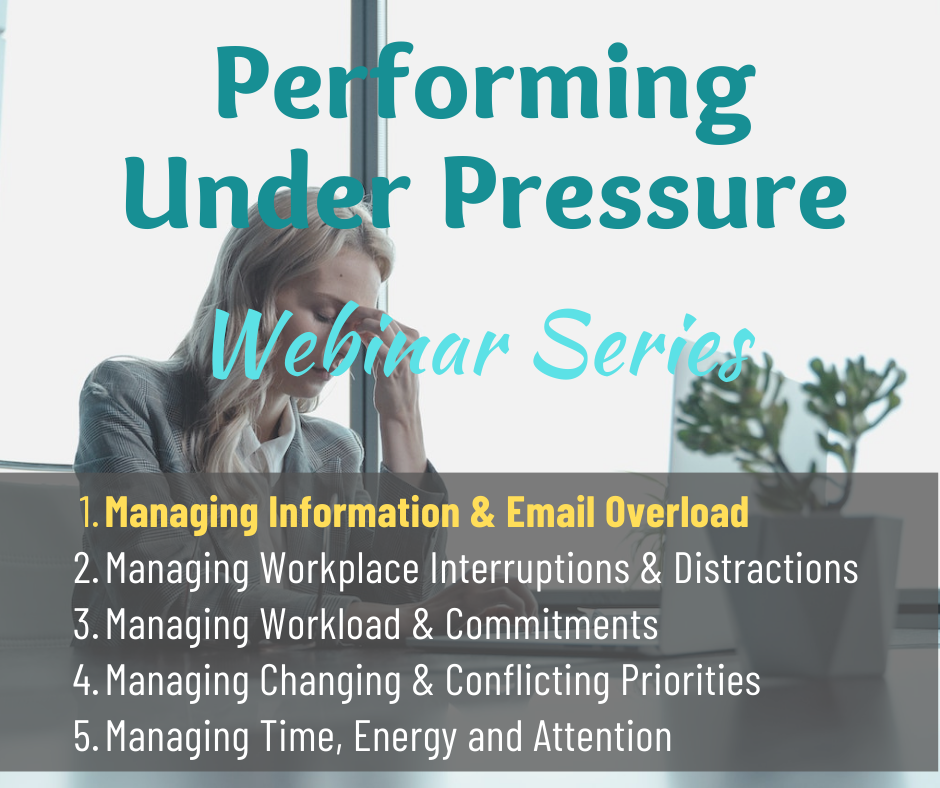 Performing Under Pressure

Webinar Series

1. Managing Information & Email Overload
2. Managing Workplace Interruptions & Distractions
3. Managing Workload & Commitments
4. Managing Changing & Conflicting Priorities
5. Managing Time, Energy and Attention